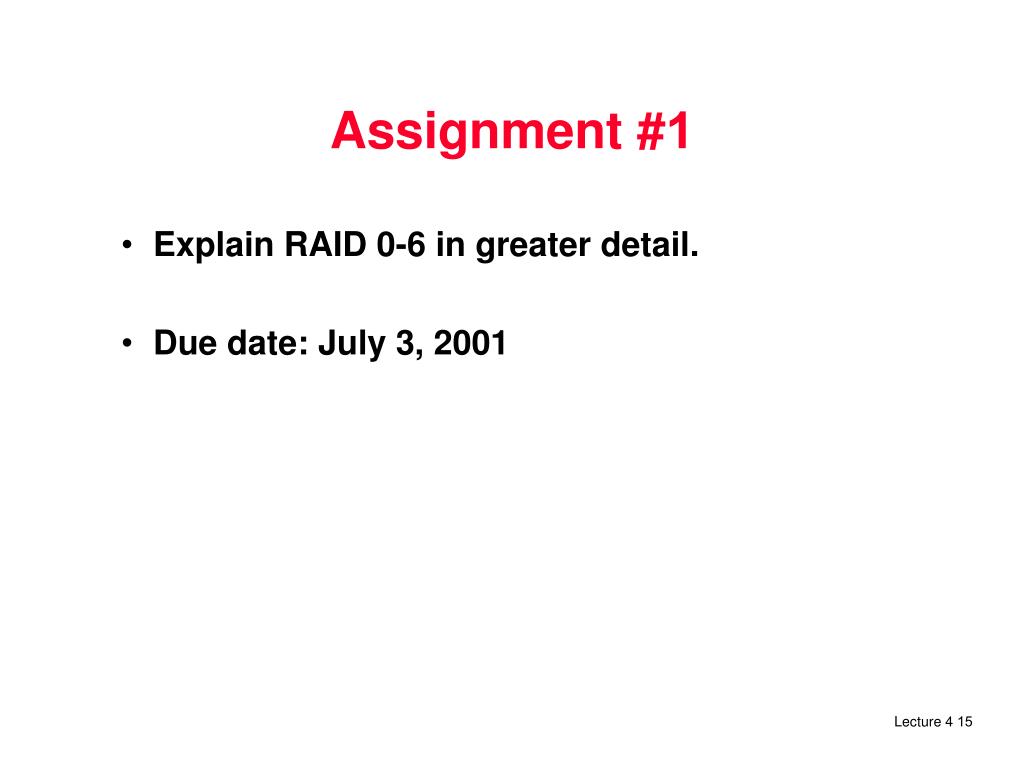 Assignment #1

• Explain RAID 0-6 in greater detail.

• Due date: July 3, 2001

Lecture 4 15